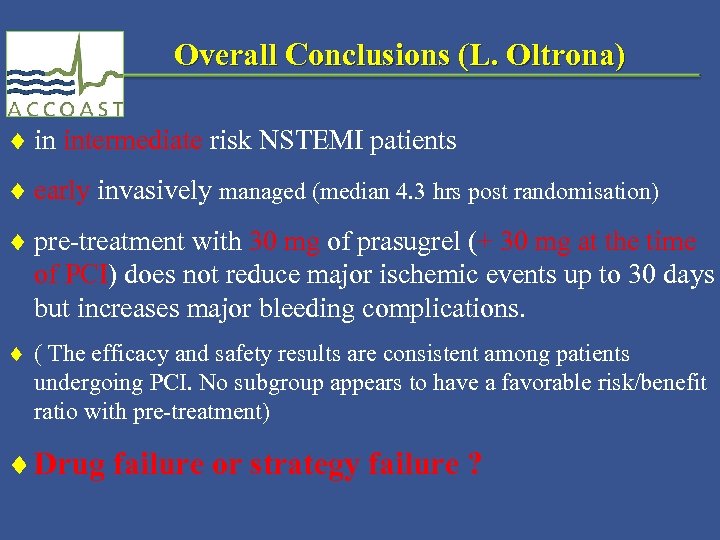 ACCOAST

Overall Conclusions (L. Oltrona)

♦ in intermediate risk NSTEMI patients

♦ early invasively managed (median 4.3 hrs post randomisation)

♦ pre-treatment with 30 mg of prasugrel (+ 30 mg at the time of PCI) does not reduce major ischemic events up to 30 days but increases major bleeding complications.

♦ ( The efficacy and safety results are consistent among patients undergoing PCI. No subgroup appears to have a favorable risk/benefit ratio with pre-treatment)

♦ Drug failure or strategy failure ?